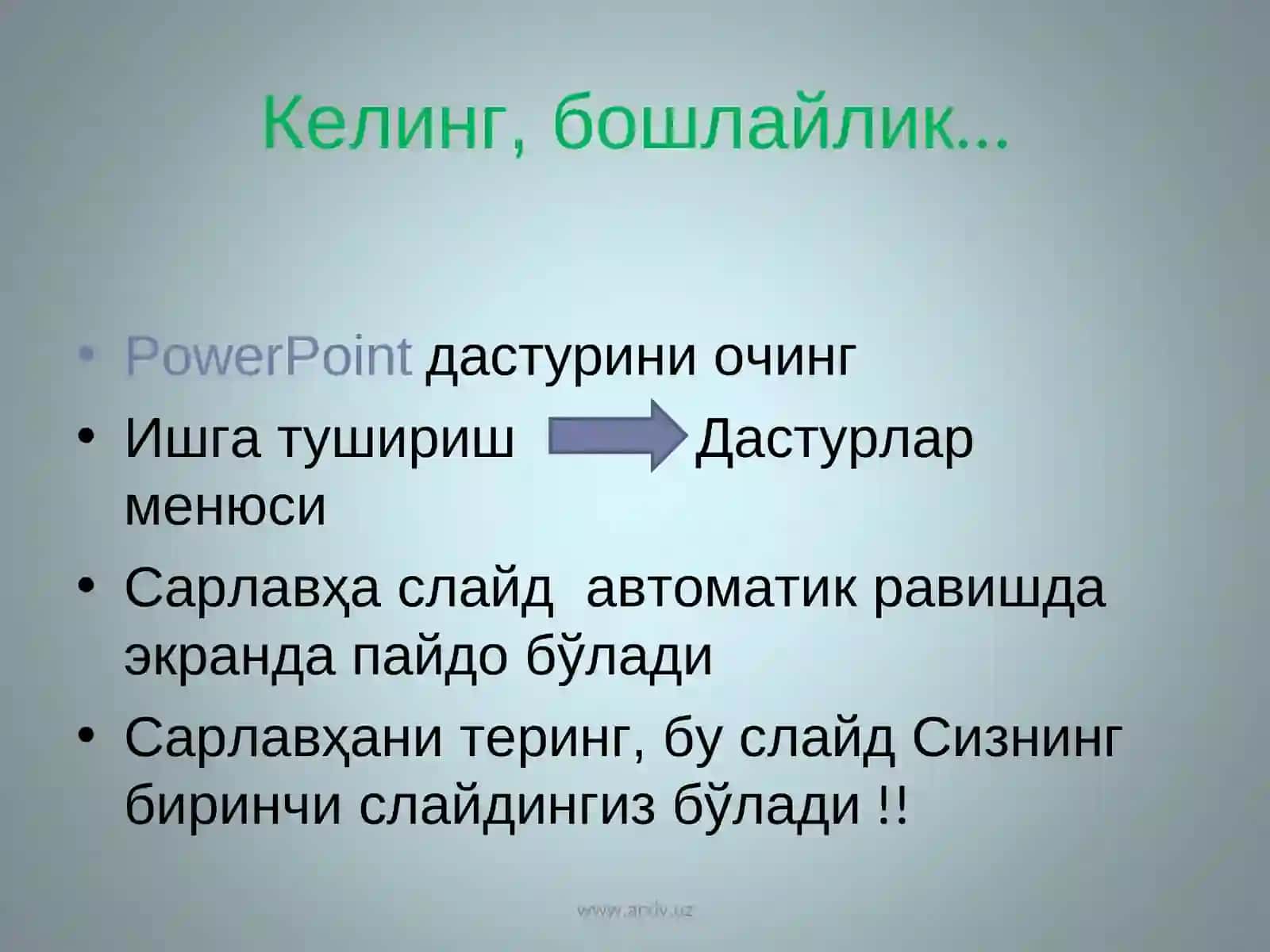 Келинг, бошлайлик...

• PowerPoint дастурини очинг
• Ишга тушириш Дастурлар менюси
• Сарлавҳа слайд автоматик равишда экранда пайдо бўлади
• Сарлавҳани теринг, бу слайд Сизнинг биринчи слайдингиз бўлади !!

www.arxiv.uz